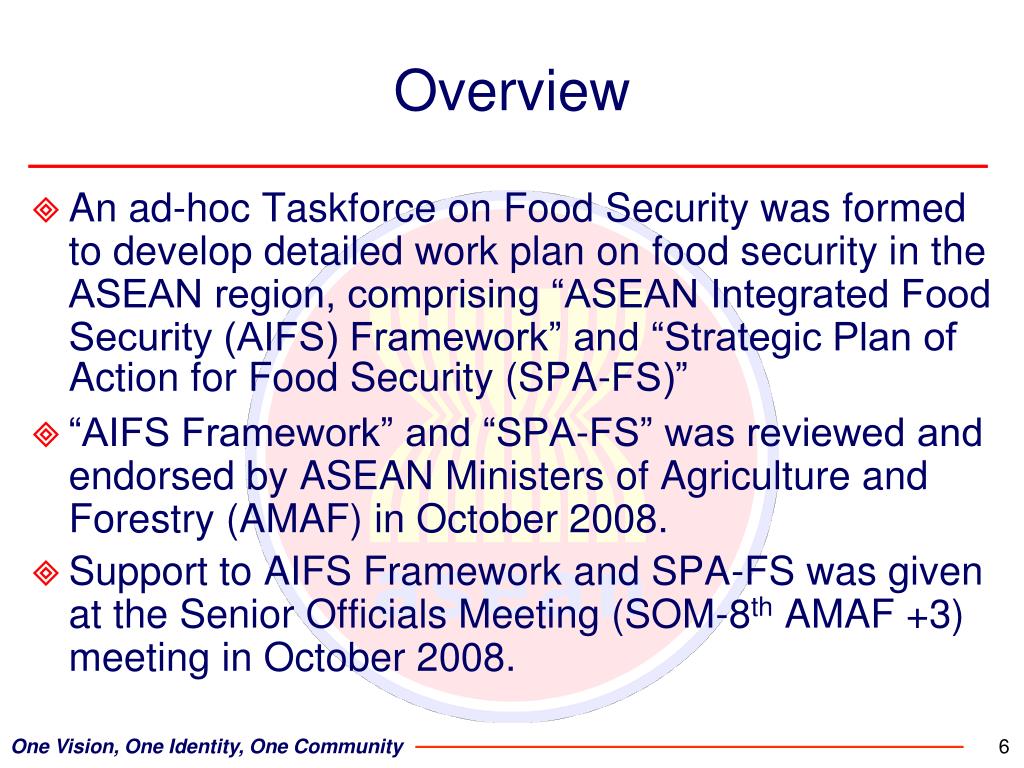 Overview

An ad-hoc Taskforce on Food Security was formed to develop detailed work plan on food security in the ASEAN region, comprising “ASEAN Integrated Food Security (AIFS) Framework” and “Strategic Plan of Action for Food Security (SPA-FS)”

“AIFS Framework” and “SPA-FS” was reviewed and endorsed by ASEAN Ministers of Agriculture and Forestry (AMAF) in October 2008.

Support to AIFS Framework and SPA-FS was given at the Senior Officials Meeting (SOM-8$^{th}$ AMAF +3) meeting in October 2008.

One Vision, One Identity, One Community

6